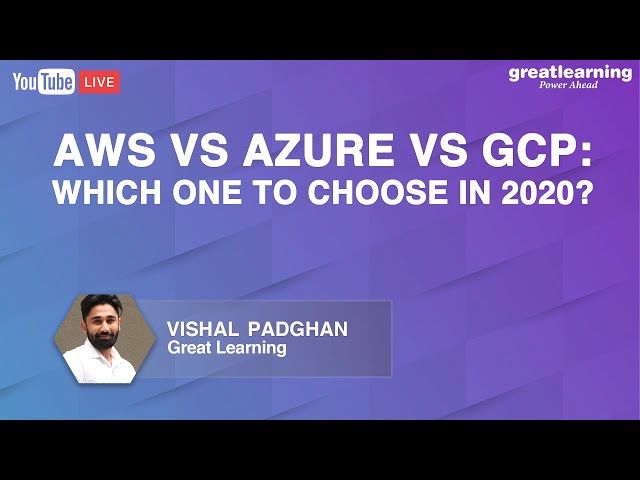 YouTube LIVE

greatlearning
Power Ahead

AWS VS AZURE VS GCP: WHICH ONE TO CHOOSE IN 2020?

VISHAL PADGHAN
Great Learning